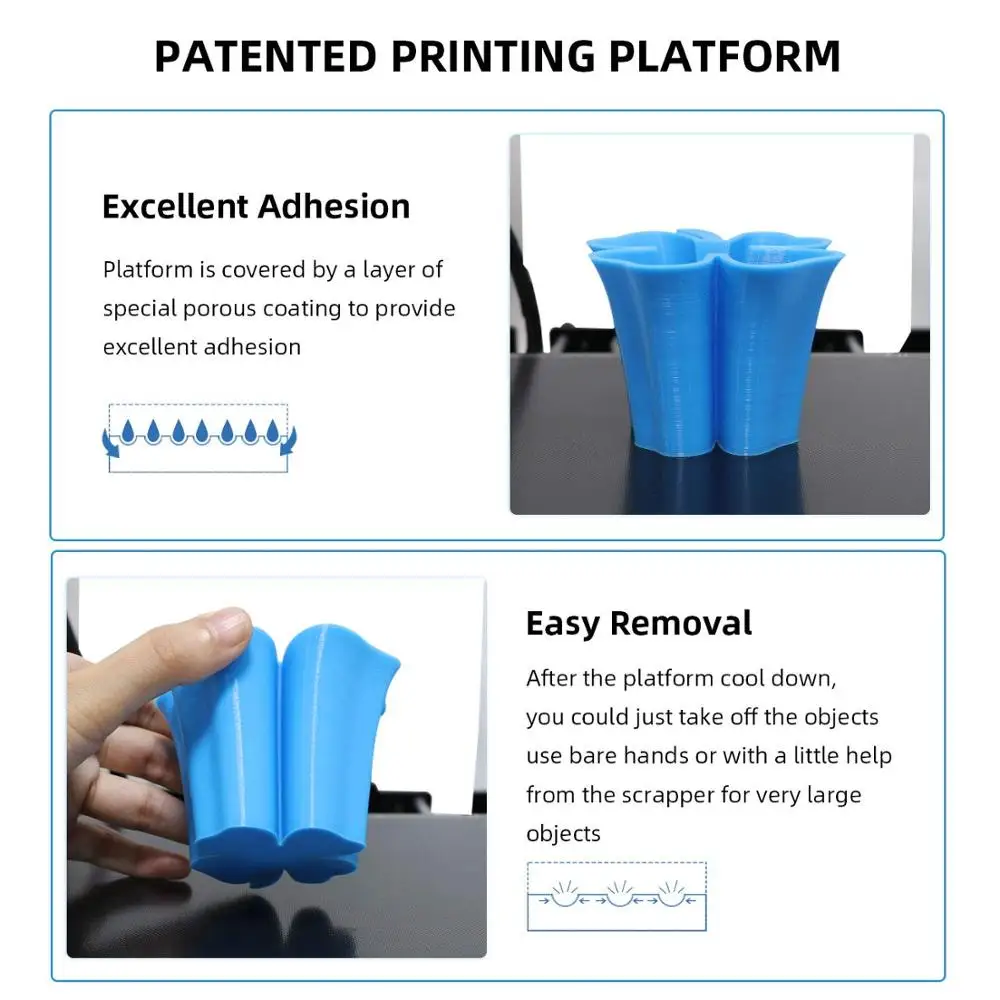 PATENTED PRINTING PLATFORM

Excellent Adhesion

Platform is covered by a layer of special porous coating to provide excellent adhesion

Easy Removal

After the platform cool down, you could just take off the objects use bare hands or with a little help from the scrapper for very large objects